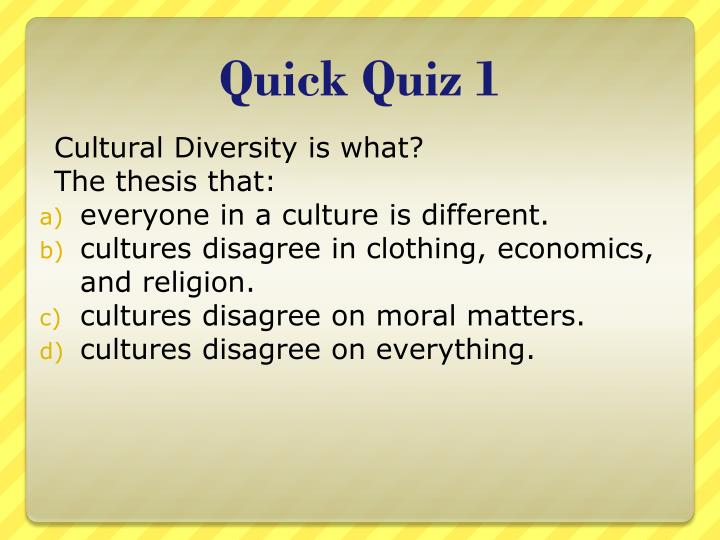 Quick Quiz 1

Cultural Diversity is what?
The thesis that:

a) everyone in a culture is different.
b) cultures disagree in clothing, economics, and religion.
c) cultures disagree on moral matters.
d) cultures disagree on everything.